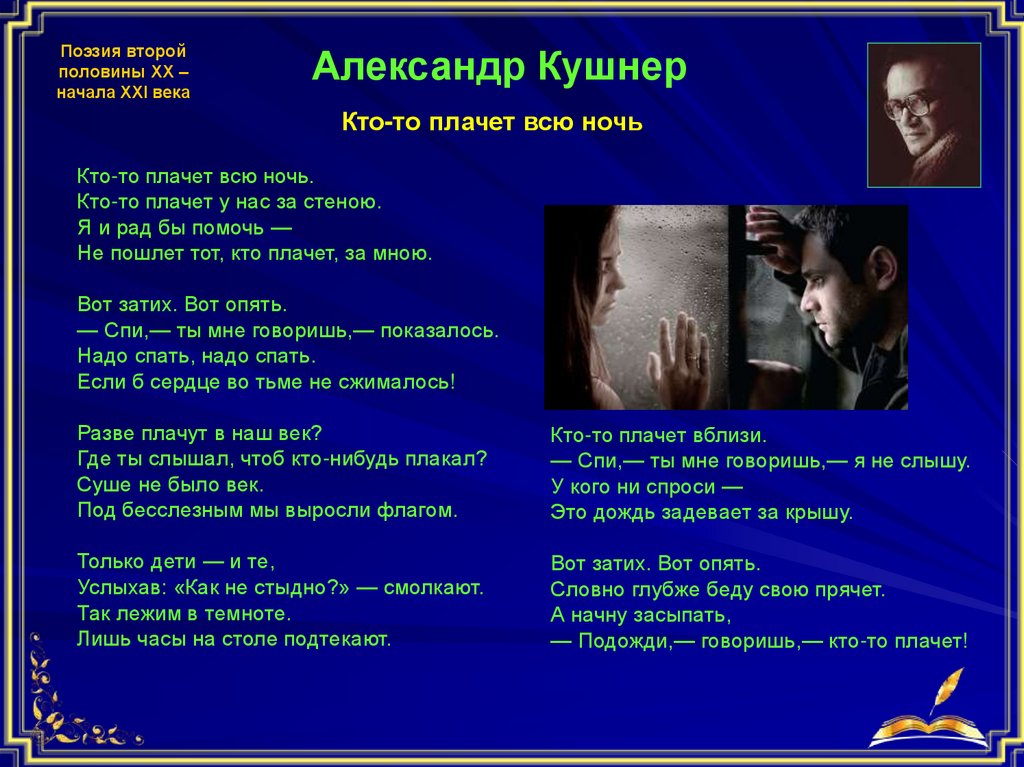 Поэзия второй половины XX – начала XXI века

Александр Кушнер

Кто-то плачет всю ночь

Кто-то плачет всю ночь.
Кто-то плачет у нас за стеною.
Я и рад бы помочь —
Не пошлет тот, кто плачет, за мною.

Вот затих. Вот опять.
— Спи,— ты мне говоришь,— показалось.
Надо спать, надо спать.
Если б сердце во тьме не сжималось!

Разве плачут в наш век?
Где ты слышал, чтоб кто-нибудь плакал?
Суше не было век.
Под бесслезным мы выросли флагом.

Только дети — и те,
Услыхав: «Как не стыдно?» — смолкают.
Так лежим в темноте.
Лишь часы на столе подтекают.

Кто-то плачет вблизи.
— Спи,— ты мне говоришь,— я не слышу.
У кого ни спроси —
Это дождь задевает за крышу.

Вот затих. Вот опять.
Словно глубже беду свою прячет.
А начну засыпать,
— Подожди,— говоришь,— кто-то плачет!